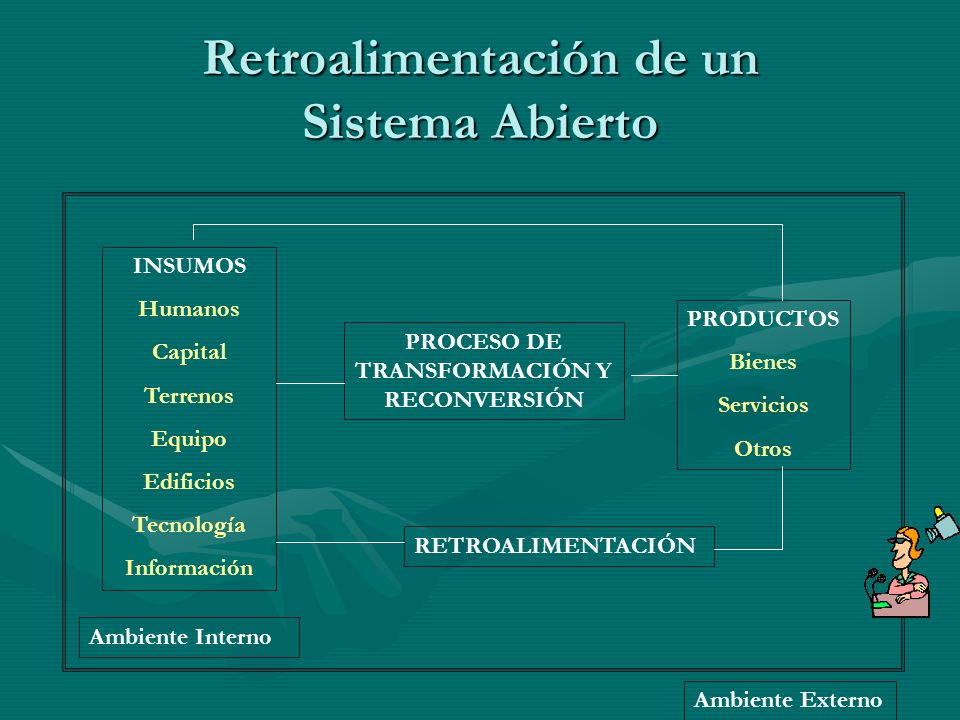 Retroalimentación de un Sistema Abierto

INSUMOS
Humanos
Capital
Terrenos
Equipo
Edificios
Tecnología
Información

PROCESO DE TRANSFORMACIÓN Y RECONVERSIÓN

PRODUCTOS
Bienes
Servicios
Otros

RETROALIMENTACIÓN

Ambiente Interno

Ambiente Externo